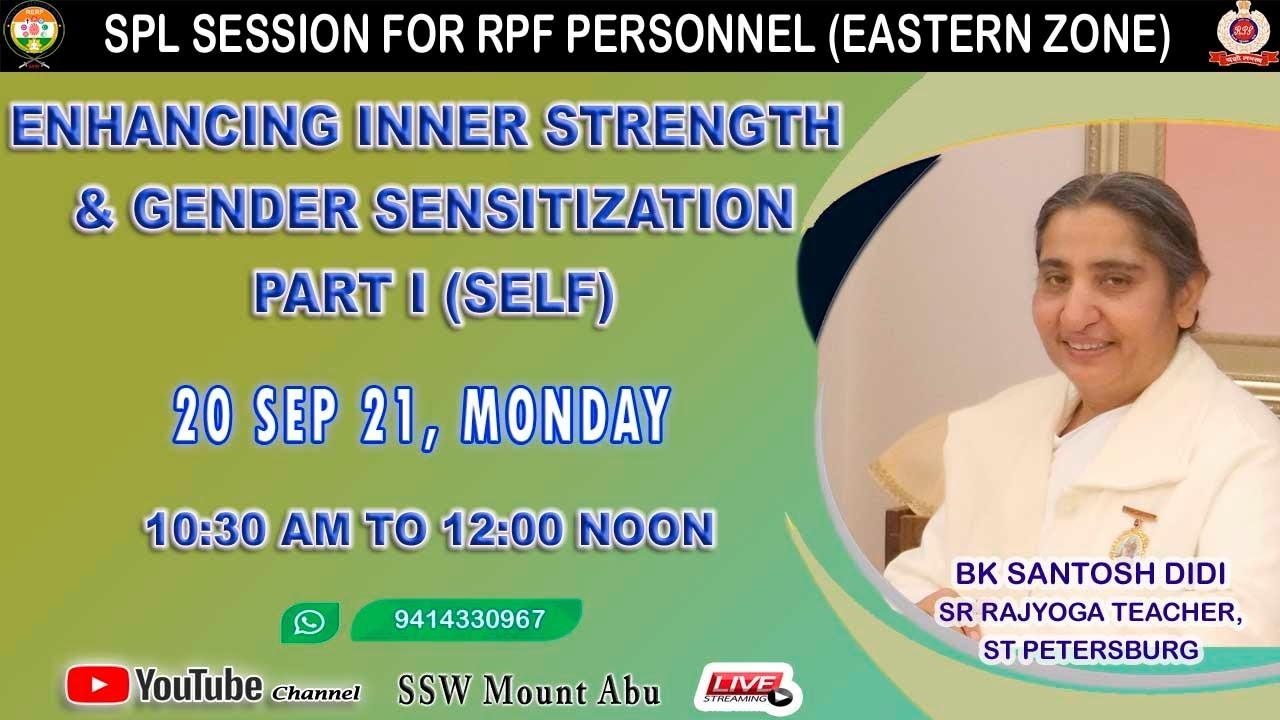 SPL SESSION FOR RPF PERSONNEL (EASTERN ZONE)

ENHANCING INNER STRENGTH & GENDER SENSITIZATION PART I (SELF)

20 SEP 21, MONDAY

10:30 AM TO 12:00 NOON

9414330967

YouTube Channel SSW Mount Abu

LIVE STREAMING

BK SANTOSH DIDI
SR RAJYOGA TEACHER, ST PETERSBURG